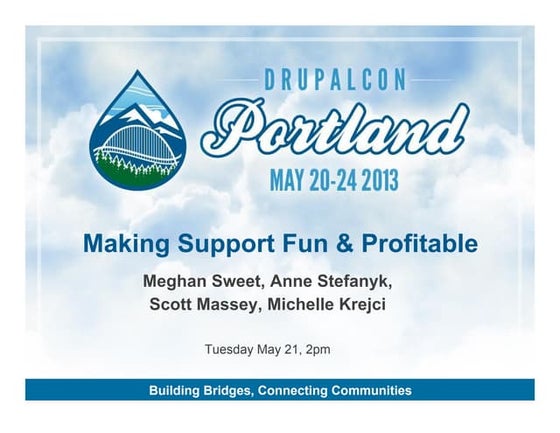 DRUPALCON
Portland
MAY 20-24 2013

Making Support Fun & Profitable

Meghan Sweet, Anne Stefanyk, Scott Massey, Michelle Krejci

Tuesday May 21, 2pm

Building Bridges, Connecting Communities